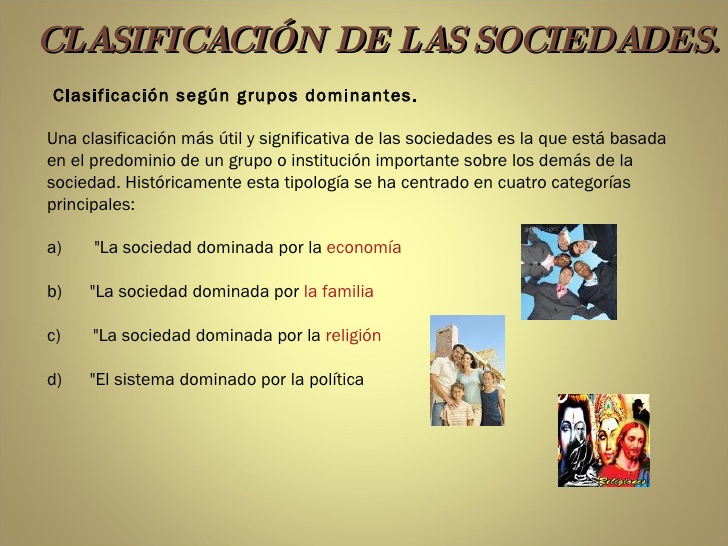 CLASIFICACIÓN DE LAS SOCIEDADES.

Clasificación según grupos dominantes.

Una clasificación más útil y significativa de las sociedades es la que está basada en el predominio de un grupo o institución importante sobre los demás de la sociedad. Históricamente esta tipología se ha centrado en cuatro categorías principales:

a) "La sociedad dominada por la economía

b) "La sociedad dominada por la familia

c) "La sociedad dominada por la religión

d) "El sistema dominado por la política

Religiones